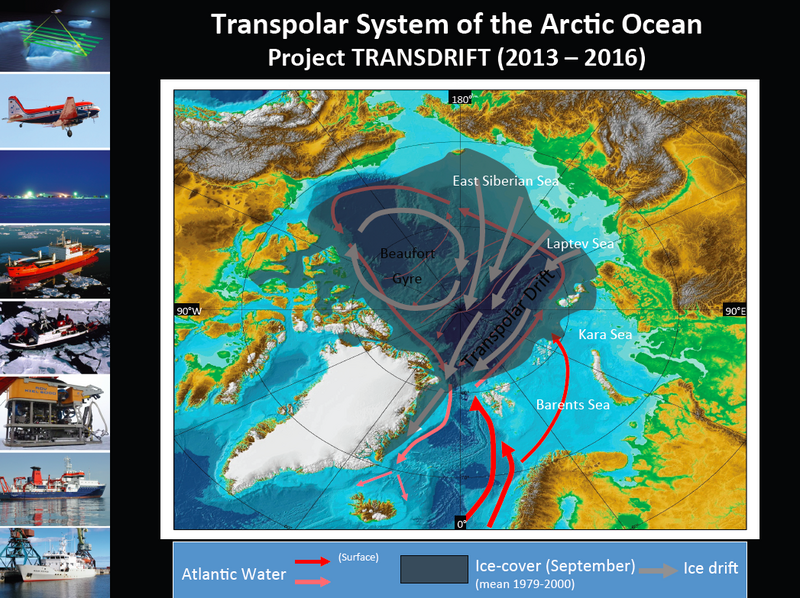 Transpolar System of the Arctic Ocean
Project TRANSDRIFT (2013 – 2016)

180°
East Siberian Sea
Laptev Sea
Beaufort Gyre
Transpolar Drift
90°W
90°E
Kara Sea
Barents Sea
0°

Atlantic Water (Surface) Ice-cover (September) (mean 1979-2000) Ice drift